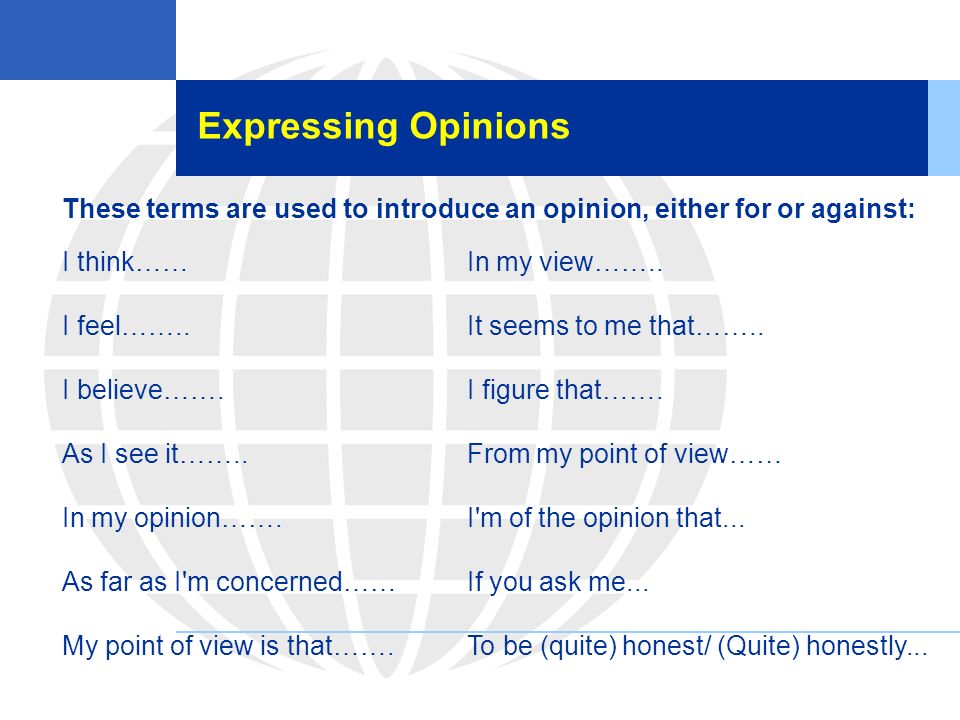 Expressing Opinions

These terms are used to introduce an opinion, either for or against:

I think……

I feel……..

I believe…….

As I see it……..

In my opinion…….

As far as I'm concerned……

My point of view is that…….

In my view……..

It seems to me that……..

I figure that…….

From my point of view……

I'm of the opinion that...

If you ask me...

To be (quite) honest/ (Quite) honestly...